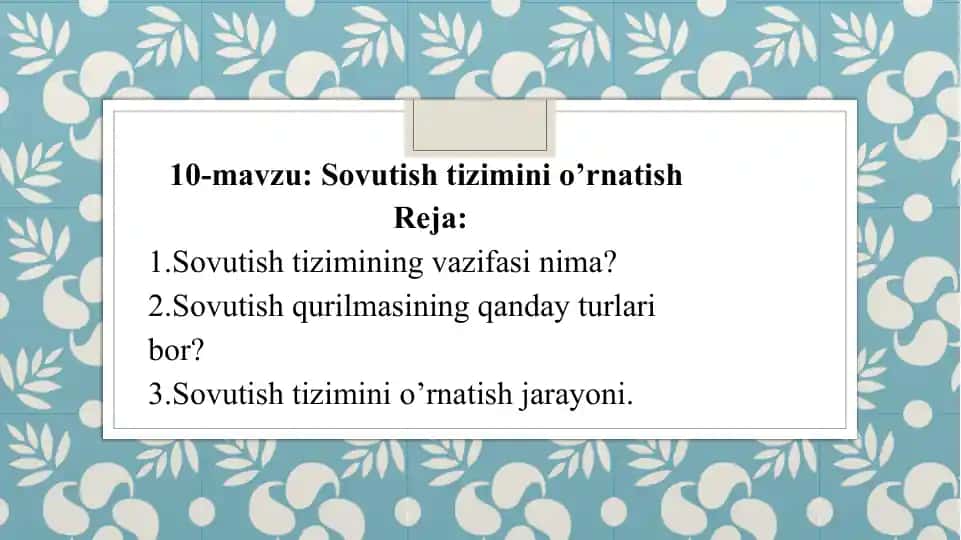 10-mavzu: Sovutish tizimini o’rnatish

Reja:

1.Sovutish tizimining vazifasi nima?

2.Sovutish qurilmasining qanday turlari bor?

3.Sovutish tizimini o’rnatish jarayoni.